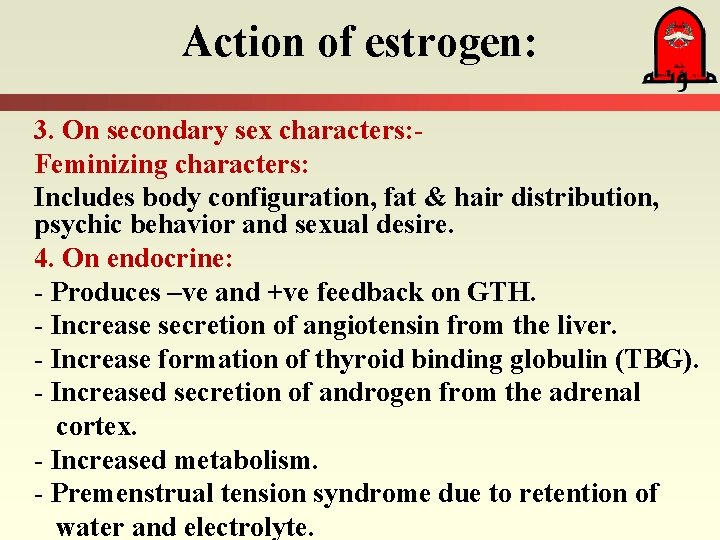 Action of estrogen:

مؤتة

3. On secondary sex characters:-
Feminizing characters:
Includes body configuration, fat & hair distribution, psychic behavior and sexual desire.
4. On endocrine:
- Produces –ve and +ve feedback on GTH.
- Increase secretion of angiotensin from the liver.
- Increase formation of thyroid binding globulin (TBG).
- Increased secretion of androgen from the adrenal cortex.
- Increased metabolism.
- Premenstrual tension syndrome due to retention of water and electrolyte.